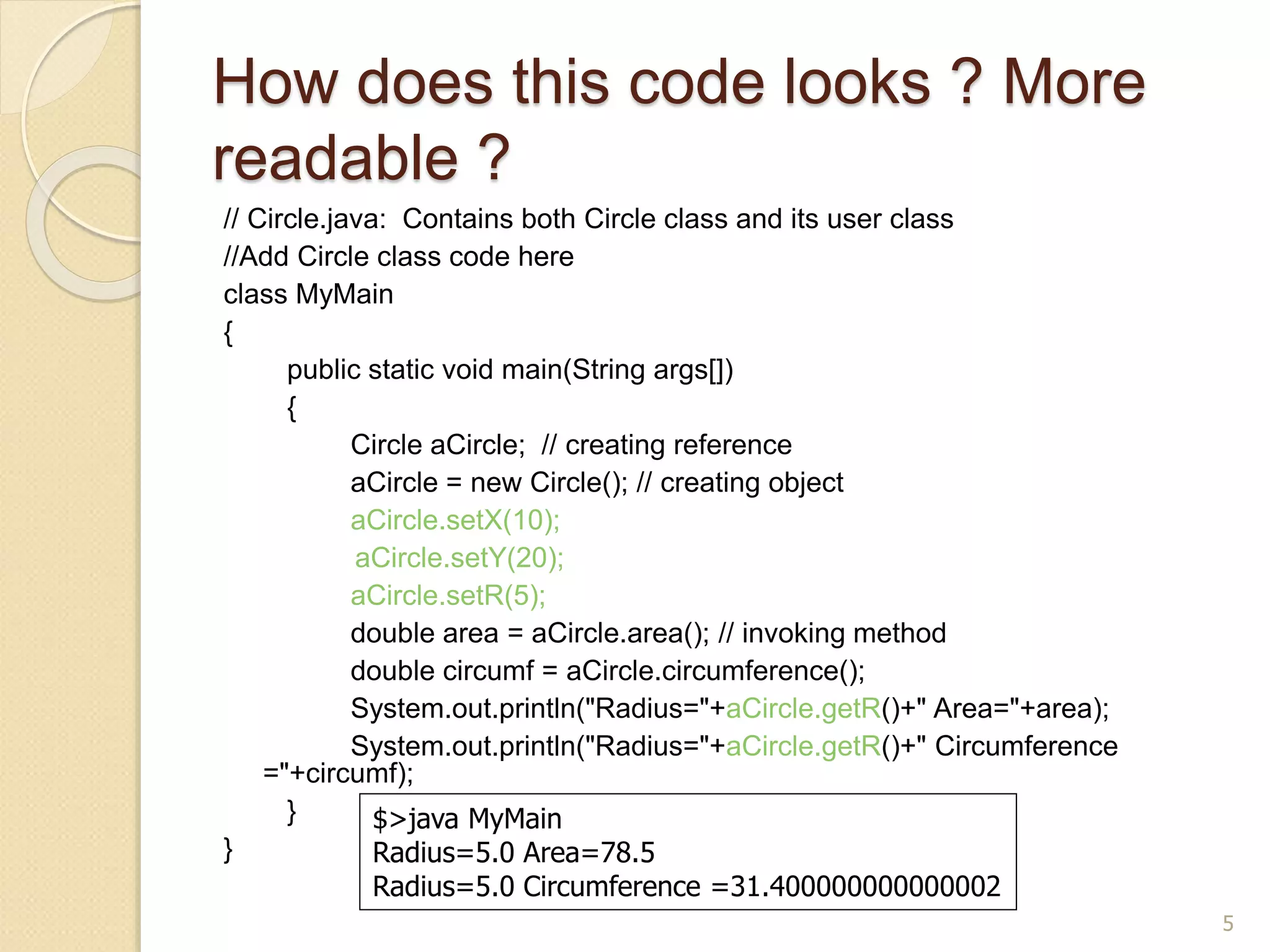 How does this code looks ? More readable ?

// Circle.java: Contains both Circle class and its user class
//Add Circle class code here
class MyMain
{
public static void main(String args[])
{
Circle aCircle; // creating reference
aCircle = new Circle(); // creating object
aCircle.setX(10);
aCircle.setY(20);
aCircle.setR(5);
double area = aCircle.area(); // invoking method
double circumf = aCircle.circumference();
System.out.println("Radius="+aCircle.getR()+" Area="+area);
System.out.println("Radius="+aCircle.getR()+" Circumference ="+circumf);
}
}

$>java MyMain
Radius=5.0 Area=78.5
Radius=5.0 Circumference =31.400000000000002

5